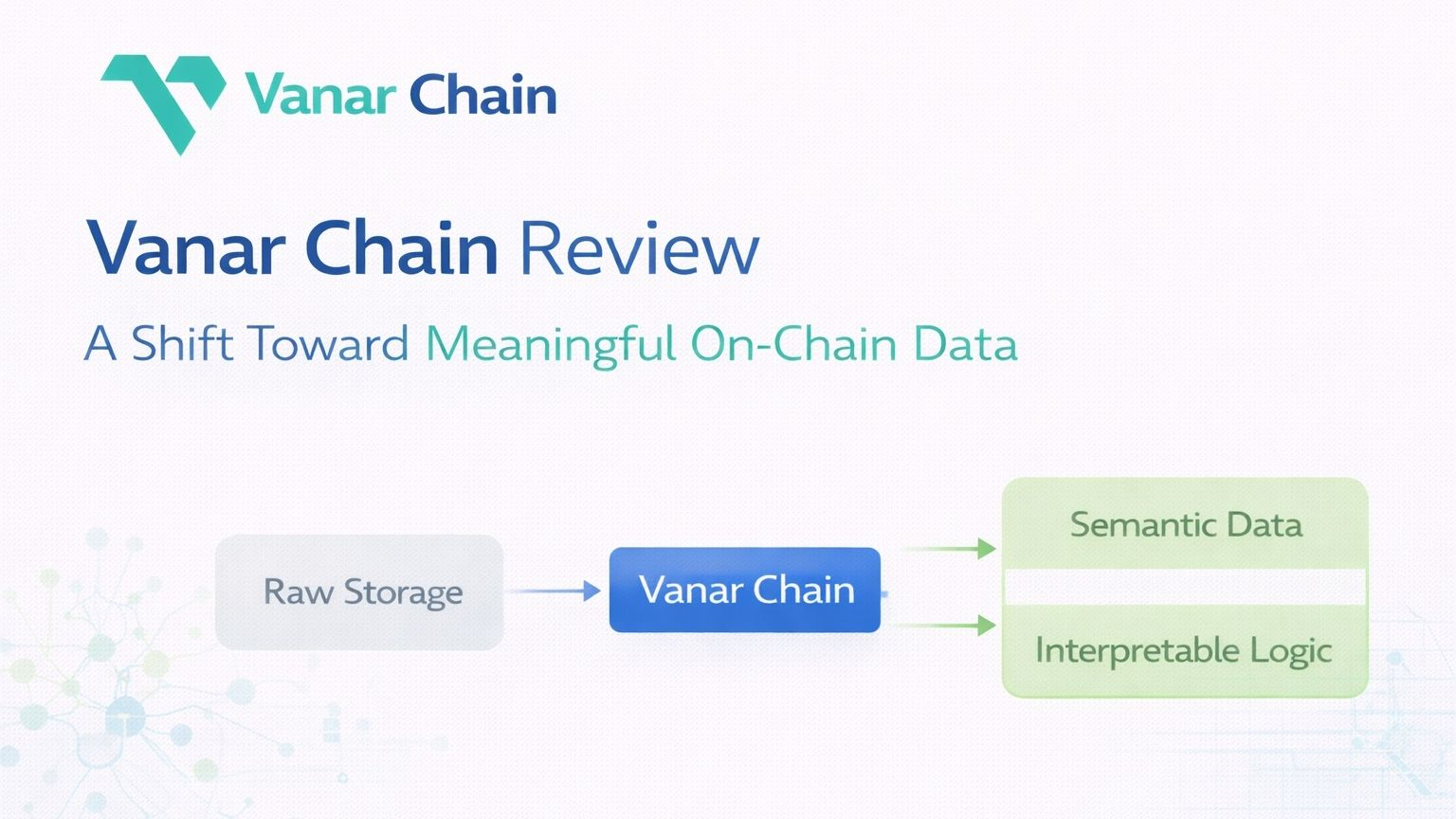 Vanar Chain

Vanar Chain Review

A Shift Toward Meaningful On-Chain Data

Raw Storage

Vanar Chain

Semantic Data

Interpretable Logic